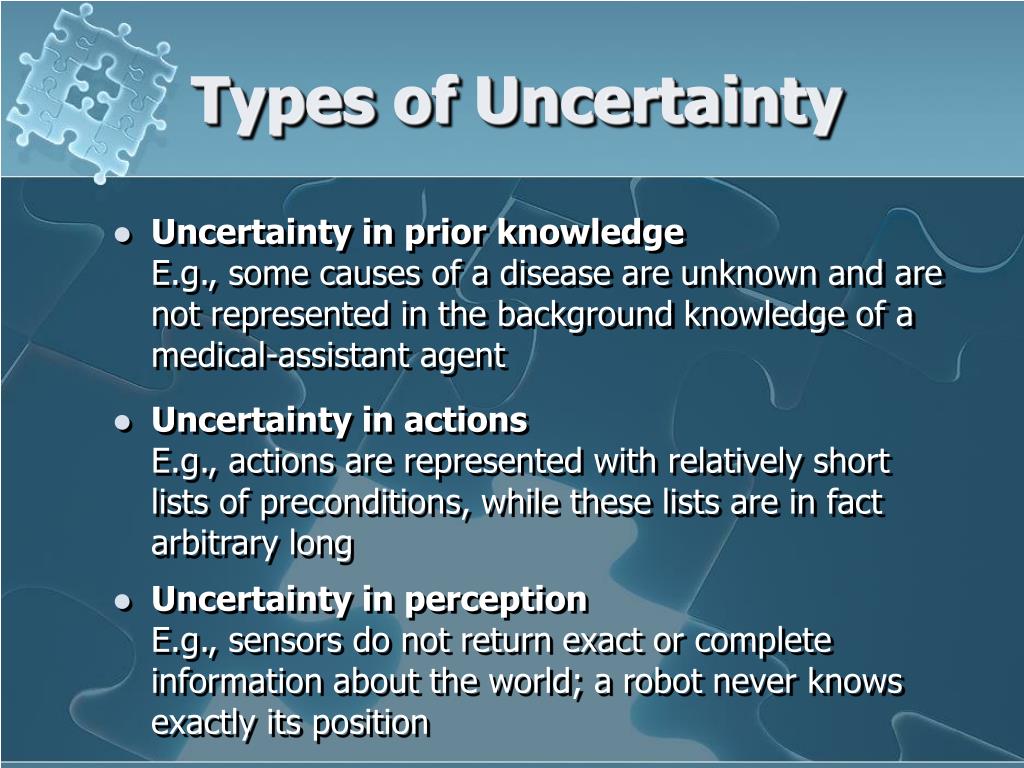 Types of Uncertainty

• Uncertainty in prior knowledge
E.g., some causes of a disease are unknown and are not represented in the background knowledge of a medical-assistant agent

• Uncertainty in actions
E.g., actions are represented with relatively short lists of preconditions, while these lists are in fact arbitrary long

• Uncertainty in perception
E.g., sensors do not return exact or complete information about the world; a robot never knows exactly its position